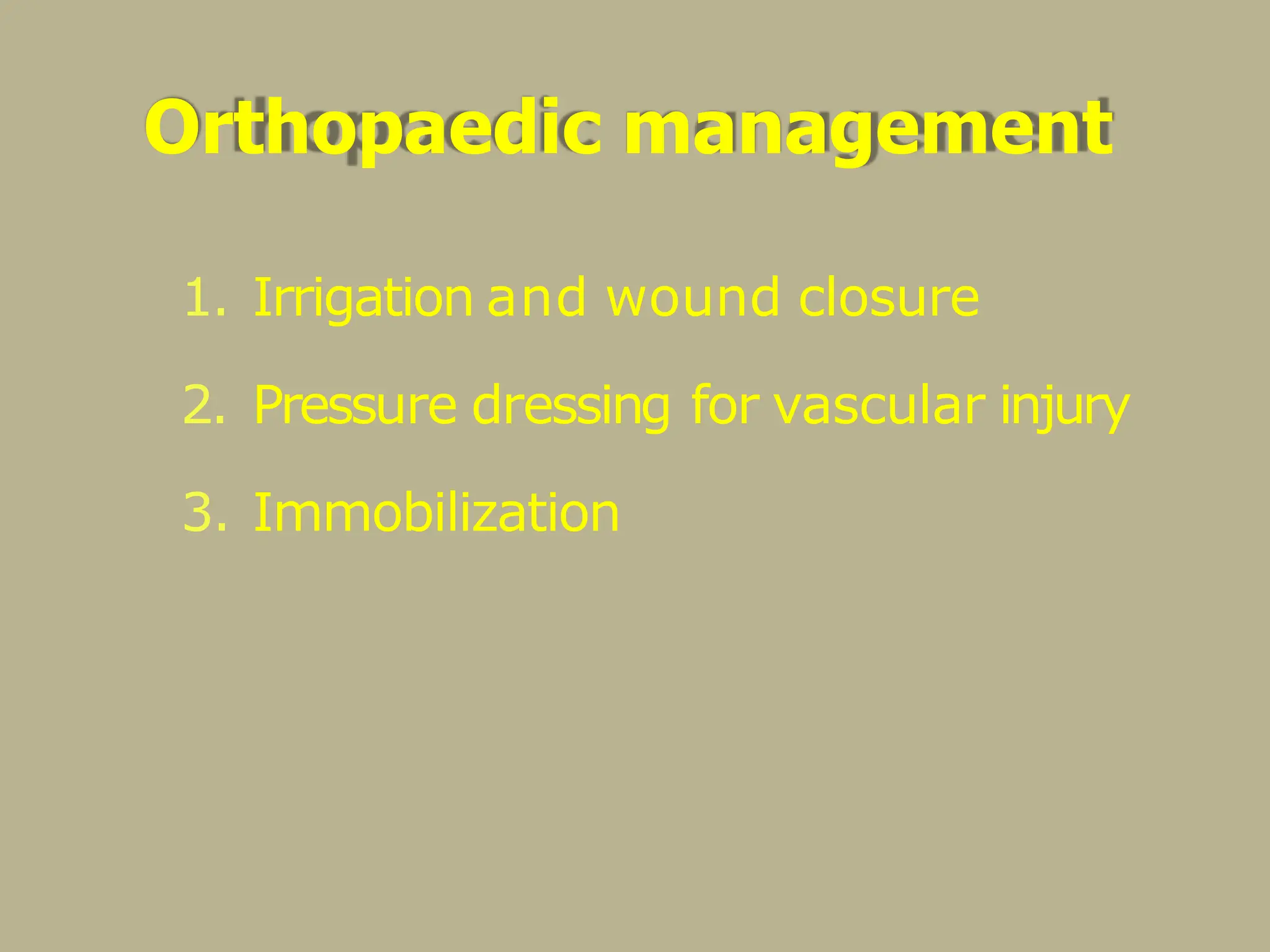 Orthopaedic management

1. Irrigation and wound closure
2. Pressure dressing for vascular injury
3. Immobilization